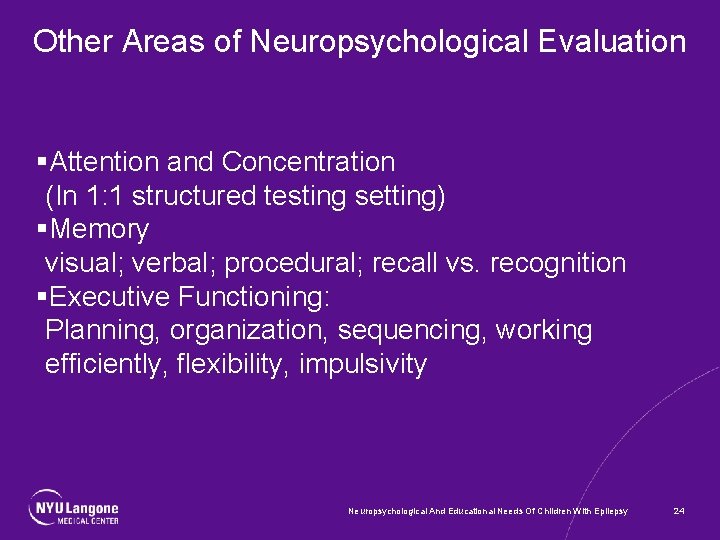 Other Areas of Neuropsychological Evaluation

▪Attention and Concentration
(In 1:1 structured testing setting)
▪Memory
visual; verbal; procedural; recall vs. recognition
▪Executive Functioning:
Planning, organization, sequencing, working efficiently, flexibility, impulsivity

NYU Langone MEDICAL CENTER

Neuropsychological And Educational Needs Of Children With Epilepsy

24